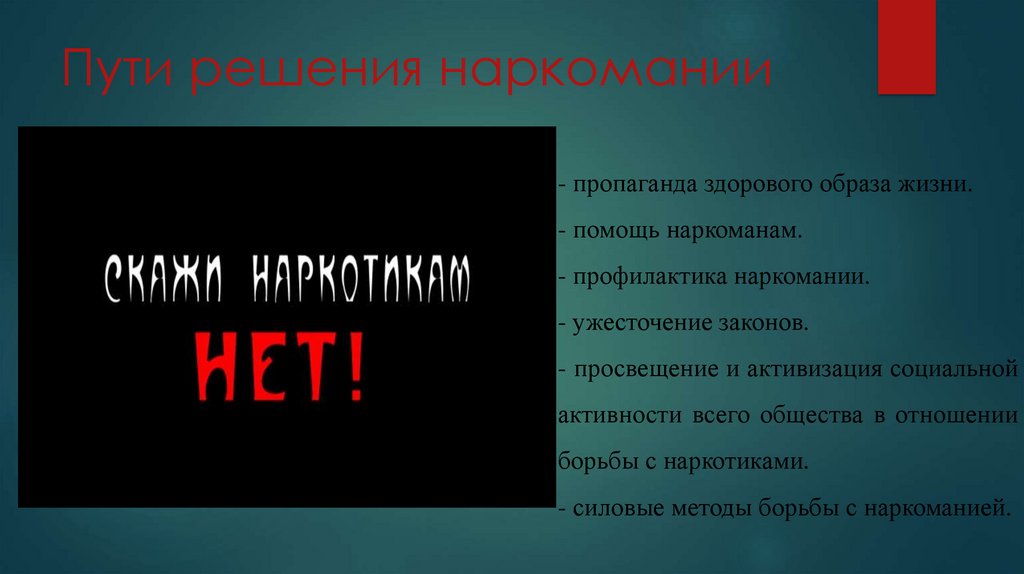 Пути решения наркомании

СКАЖИ НАРКОТИКАМ
НЕТ!

- пропаганда здорового образа жизни.

- помощь наркоманам.

- профилактика наркомании.

- ужесточение законов.

- просвещение и активизация социальной активности всего общества в отношении борьбы с наркотиками.

- силовые методы борьбы с наркоманией.